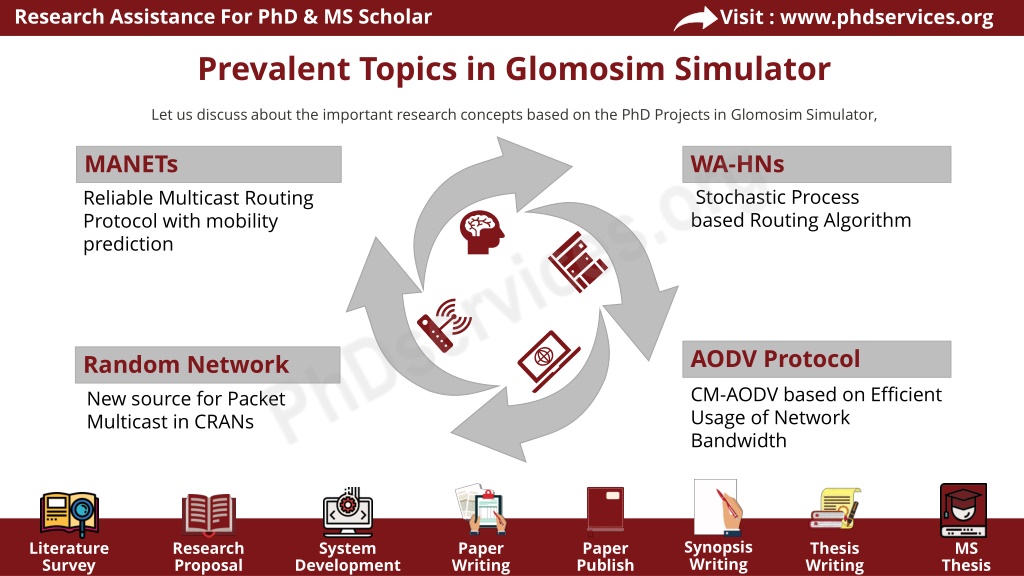 Research Assistance For PhD & MS Scholar

Visit : www.phdservices.org

Prevalent Topics in Glomosim Simulator

Let us discuss about the important research concepts based on the PhD Projects in Glomosim Simulator,

MANETs

Reliable Multicast Routing Protocol with mobility prediction

WA-HNs

Stochastic Process based Routing Algorithm

Random Network

New source for Packet Multicast in CRANs

AODV Protocol

CM-AODV based on Efficient Usage of Network Bandwidth

PhDservices.org

Literature Survey

Research Proposal

System Development

Paper Writing

Paper Publish

Synopsis Writing

Thesis Writing

MS Thesis